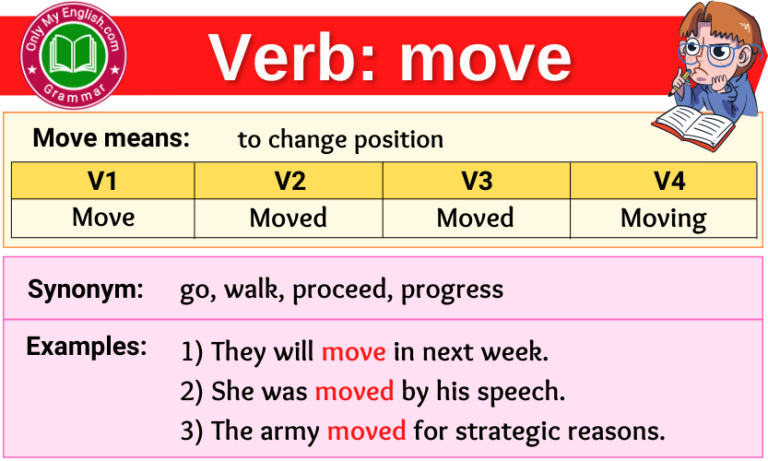 Only My English.com
Grammar

Verb: move

Move means: to change position

| V1 | V2 | V3 | V4 |
|---|---|---|---|
| Move | Moved | Moved | Moving |

Synonym: go, walk, proceed, progress

Examples: 1) They will move in next week.
2) She was moved by his speech.
3) The army moved for strategic reasons.